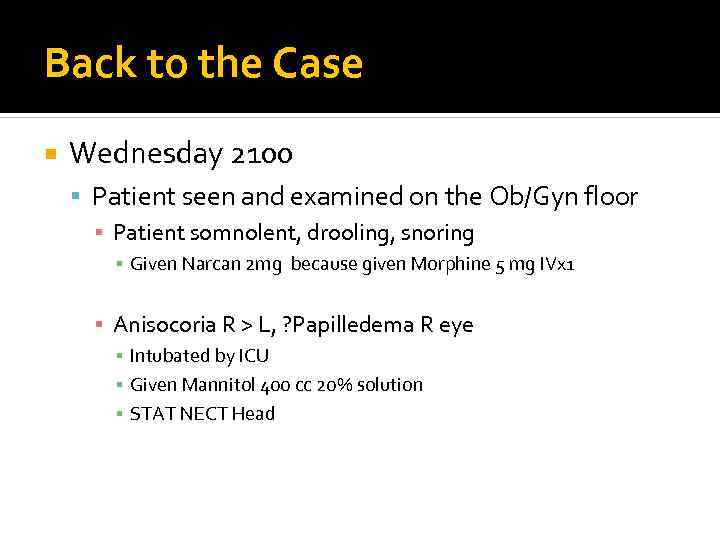 Back to the Case

- Wednesday 2100
  - Patient seen and examined on the Ob/Gyn floor
    - Patient somnolent, drooling, snoring
      - Given Narcan 2mg because given Morphine 5 mg IVx1
    - Anisocoria R > L, ?Papilledema R eye
      - Intubated by ICU
      - Given Mannitol 400 cc 20% solution
      - STAT NECT Head